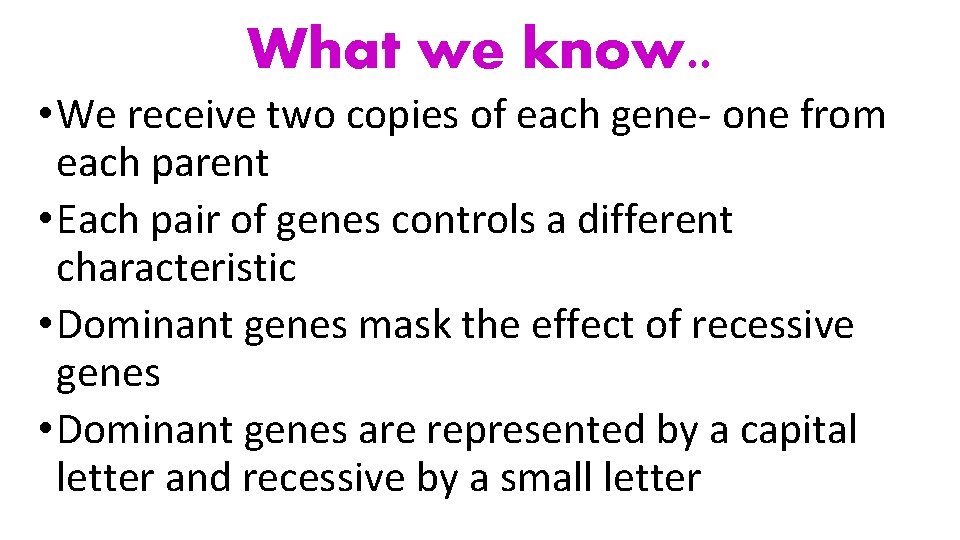 What we know..

• We receive two copies of each gene- one from each parent
• Each pair of genes controls a different characteristic
• Dominant genes mask the effect of recessive genes
• Dominant genes are represented by a capital letter and recessive by a small letter